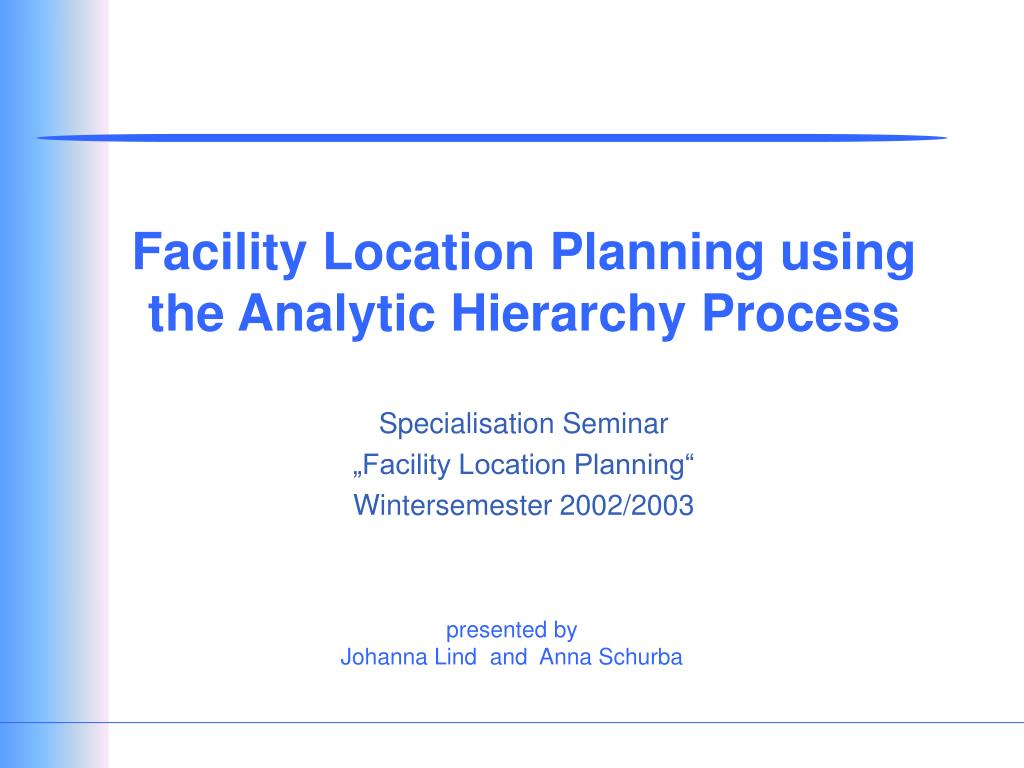 Facility Location Planning using the Analytic Hierarchy Process

Specialisation Seminar
„Facility Location Planning“
Wintersemester 2002/2003

presented by
Johanna Lind and Anna Schurba